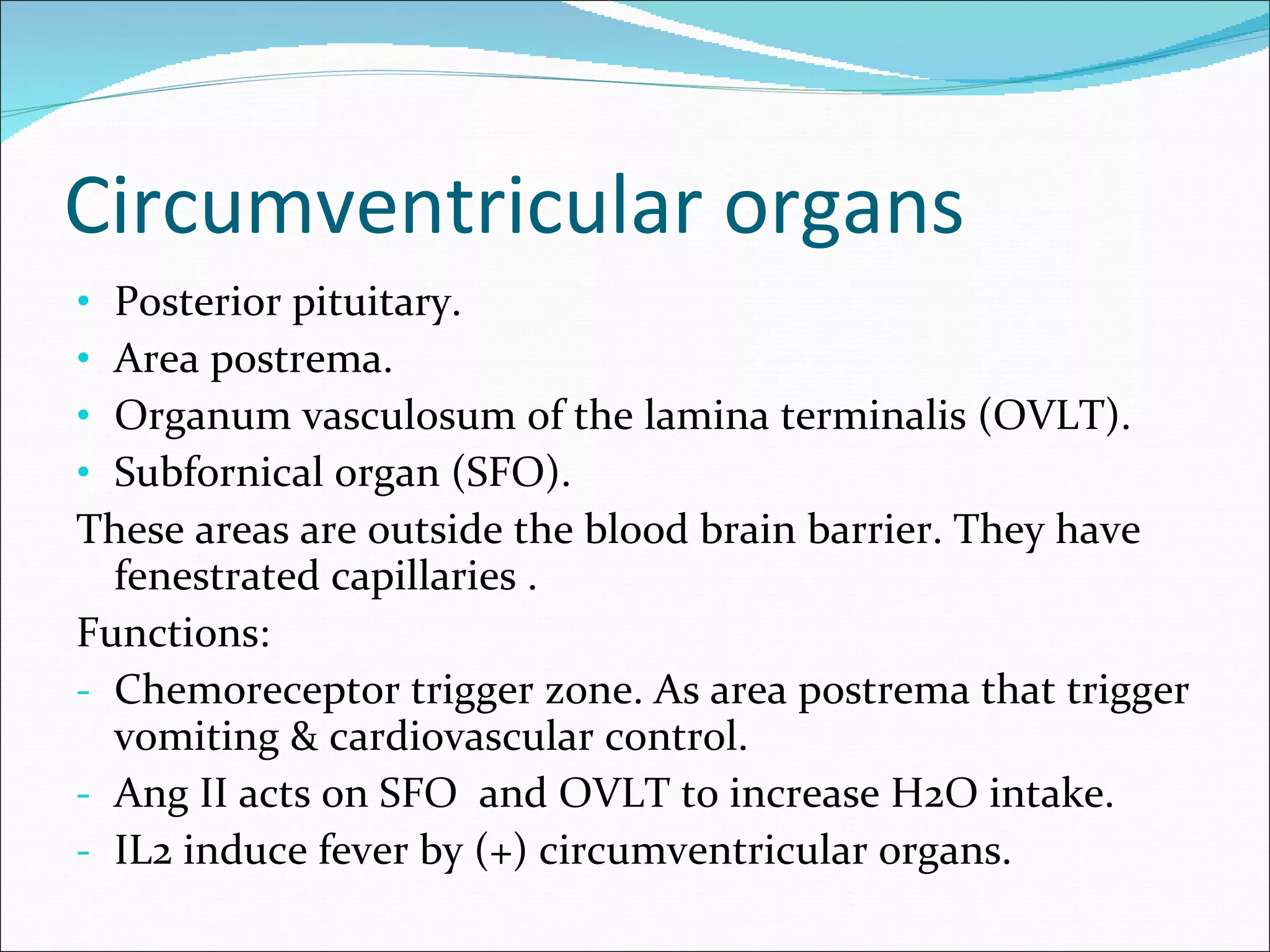 Circumventricular organs

• Posterior pituitary.
• Area postrema.
• Organum vasculosum of the lamina terminalis (OVLT).
• Subfornical organ (SFO).

These areas are outside the blood brain barrier. They have fenestrated capillaries .

Functions:

- Chemoreceptor trigger zone. As area postrema that trigger vomiting & cardiovascular control.
- Ang II acts on SFO and OVLT to increase H2O intake.
- IL2 induce fever by (+) circumventricular organs.